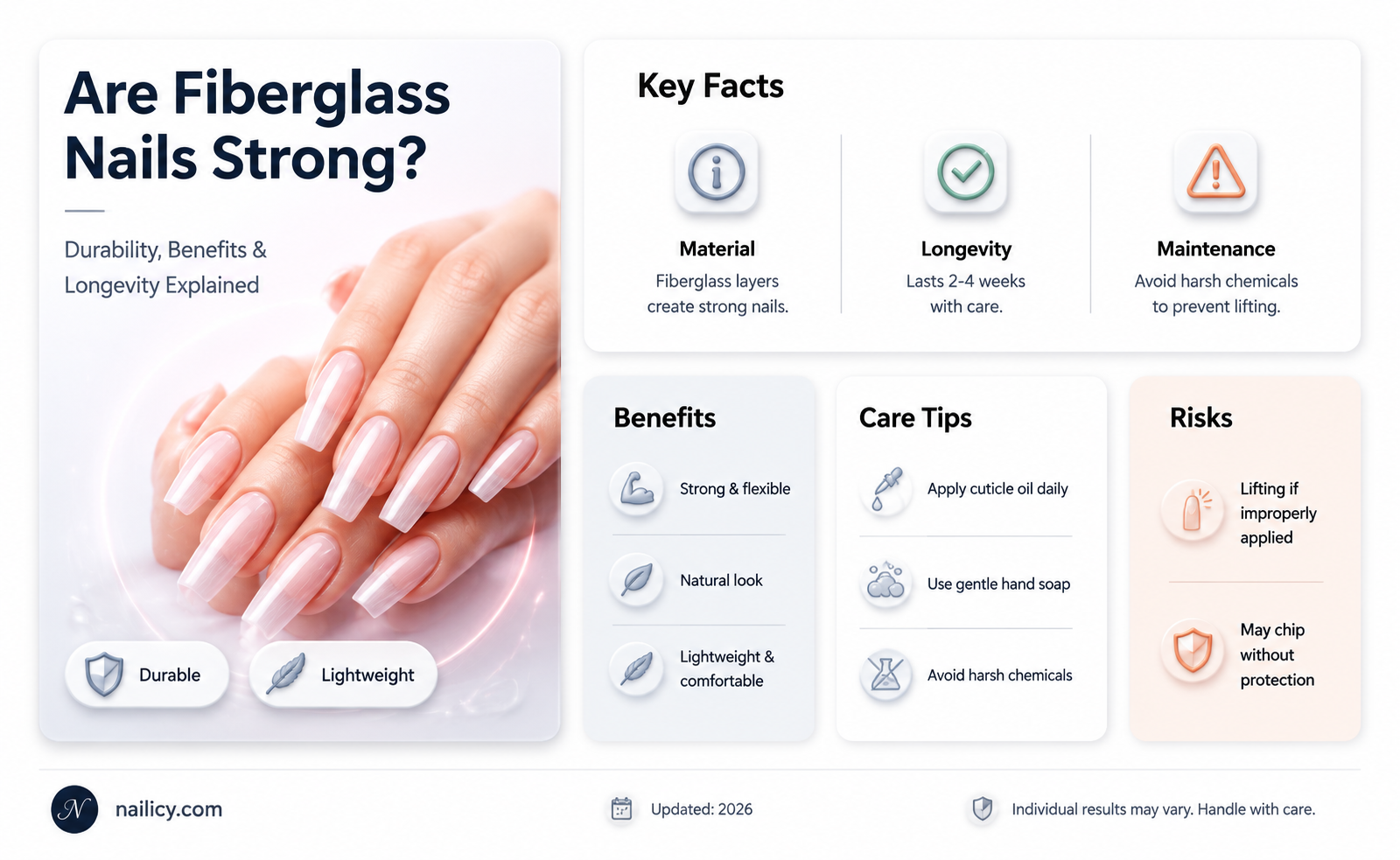 Are Fiberglass Nails Strong?

Durability, Benefits & Longevity Explained

Durable

Lightweight

Key Facts

Material
Fiberglass layers create strong nails.

Longevity
Lasts 2-4 weeks with care.

Maintenance
Avoid harsh chemicals to prevent lifting.

Benefits

Strong & flexible

Natural look

Lightweight & comfortable

Care Tips

Apply cuticle oil daily

Use gentle hand soap

Avoid harsh chemicals

Risks

Lifting if improperly applied

May chip without protection

N nailicy.com

Updated: 2026

Individual results may vary. Handle with care.